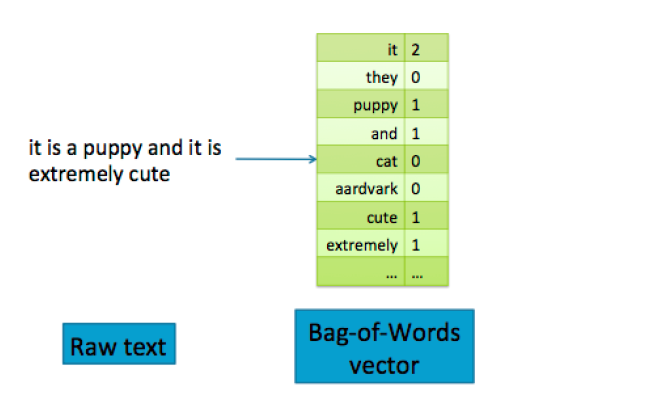 it is a puppy and it is extremely cute

| it | 2 |
|---|---|
| they | 0 |
| puppy | 1 |
| and | 1 |
| cat | 0 |
| aardvark | 0 |
| cute | 1 |
| extremely | 1 |
| ... | ... |

Raw text

Bag-of-Words vector